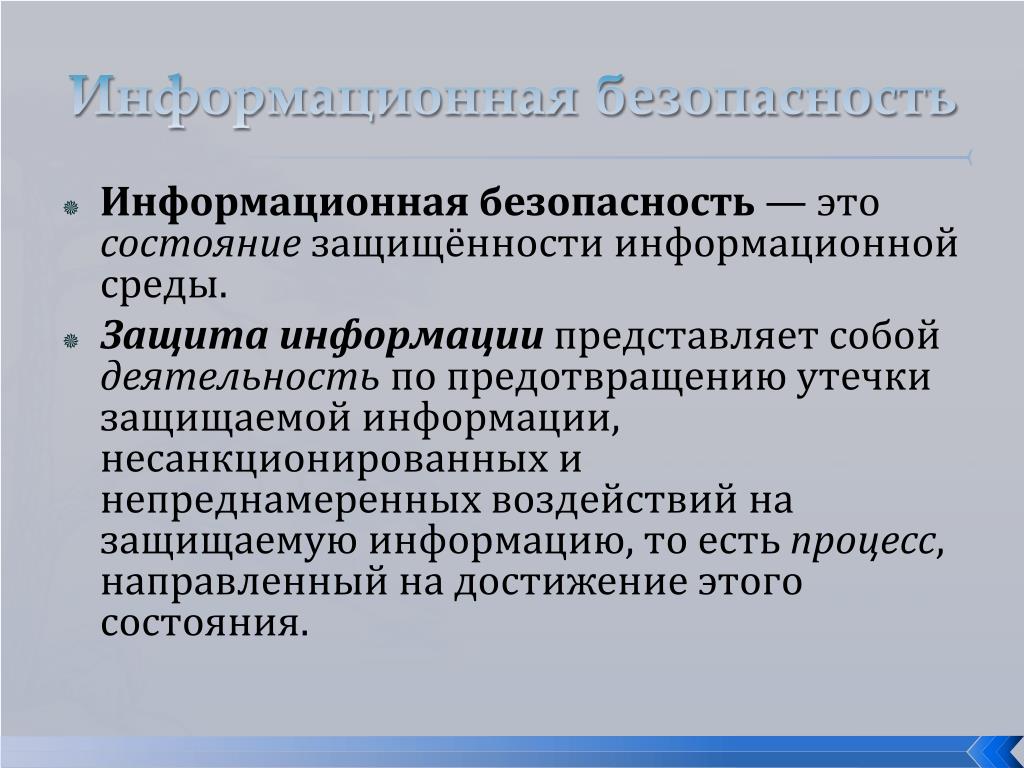 Информационная безопасность

Информационная безопасность — это состояние защищённости информационной среды.

Защита информации представляет собой деятельность по предотвращению утечки защищаемой информации, несанкционированных и непреднамеренных воздействий на защищаемую информацию, то есть процесс, направленный на достижение этого состояния.